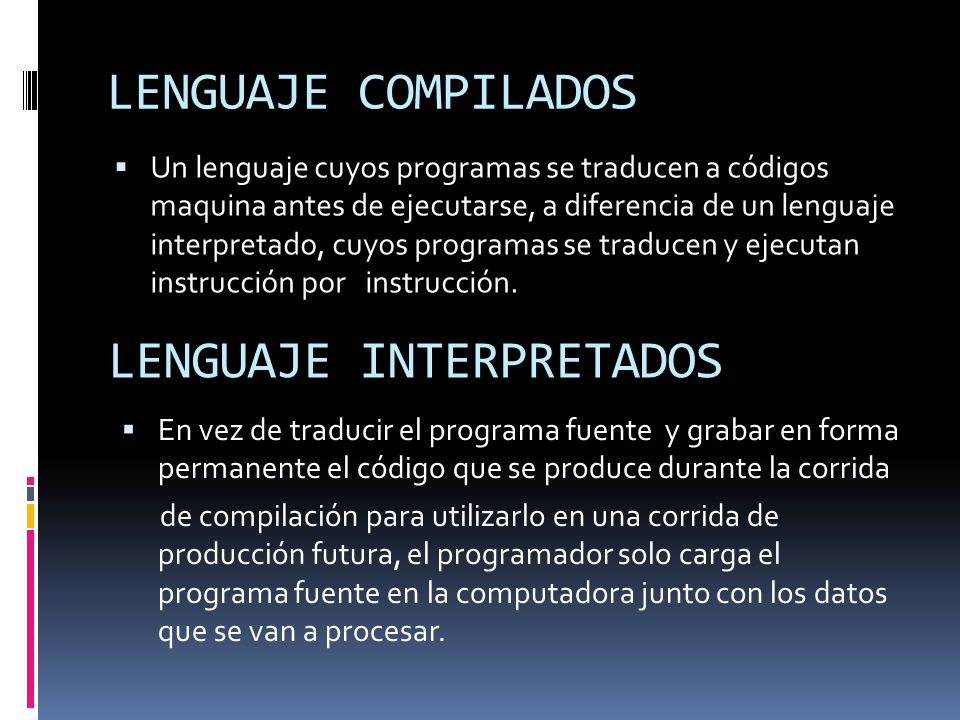 LENGUAJE COMPILADOS

▪ Un lenguaje cuyos programas se traducen a códigos maquina antes de ejecutarse, a diferencia de un lenguaje interpretado, cuyos programas se traducen y ejecutan instrucción por instrucción.

LENGUAJE INTERPRETADOS

▪ En vez de traducir el programa fuente y grabar en forma permanente el código que se produce durante la corrida

de compilación para utilizarlo en una corrida de producción futura, el programador solo carga el programa fuente en la computadora junto con los datos que se van a procesar.